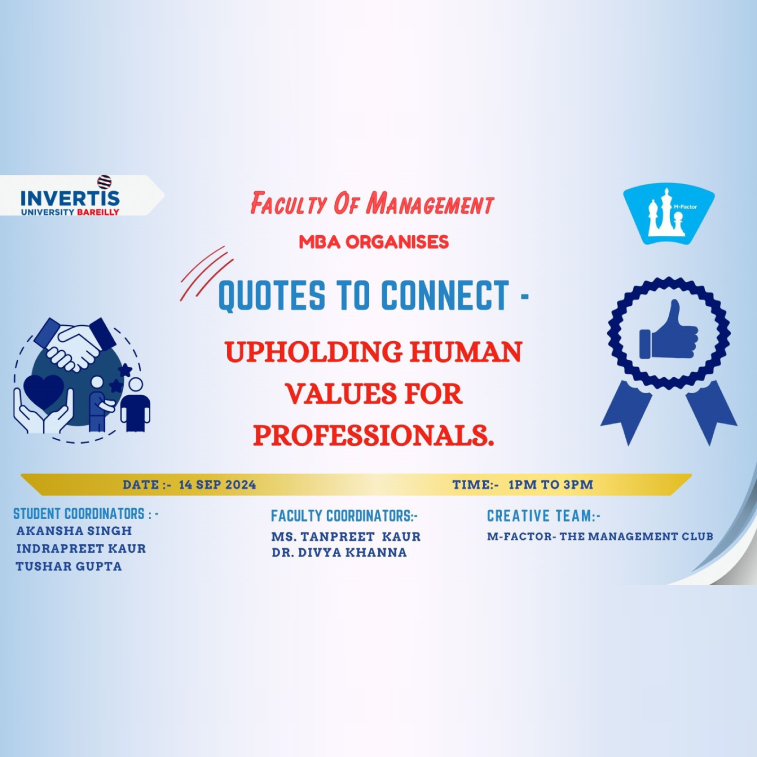 INVERTIS
UNIVERSITY BAREILLY

M-Factor

Faculty Of Management

MBA ORGANISES

QUOTES TO CONNECT -

UPHOLDING HUMAN VALUES FOR PROFESSIONALS.

DATE :- 14 SEP 2024

TIME:- 1PM TO 3PM

STUDENT COORDINATORS : -
AKANSHA SINGH
INDRAPREET KAUR
TUSHAR GUPTA

FACULTY COORDINATORS:-
MS. TANPREET KAUR
DR. DIVYA KHANNA

CREATIVE TEAM:-
M-FACTOR- THE MANAGEMENT CLUB